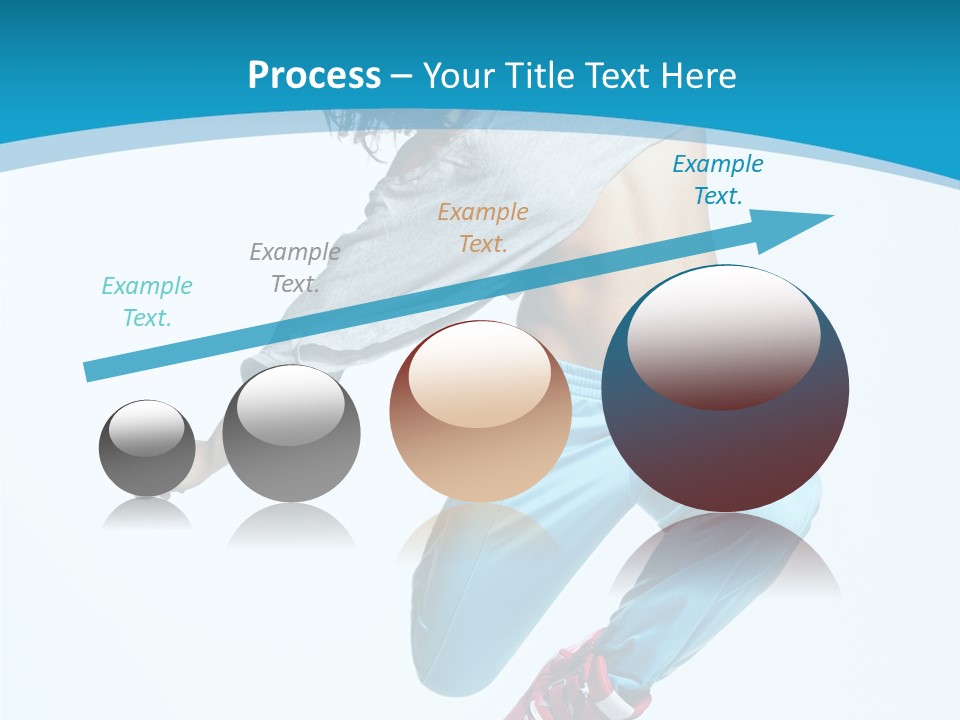 Process – Your Title Text Here

Example Text.

Example Text.

Example Text.

Example Text.